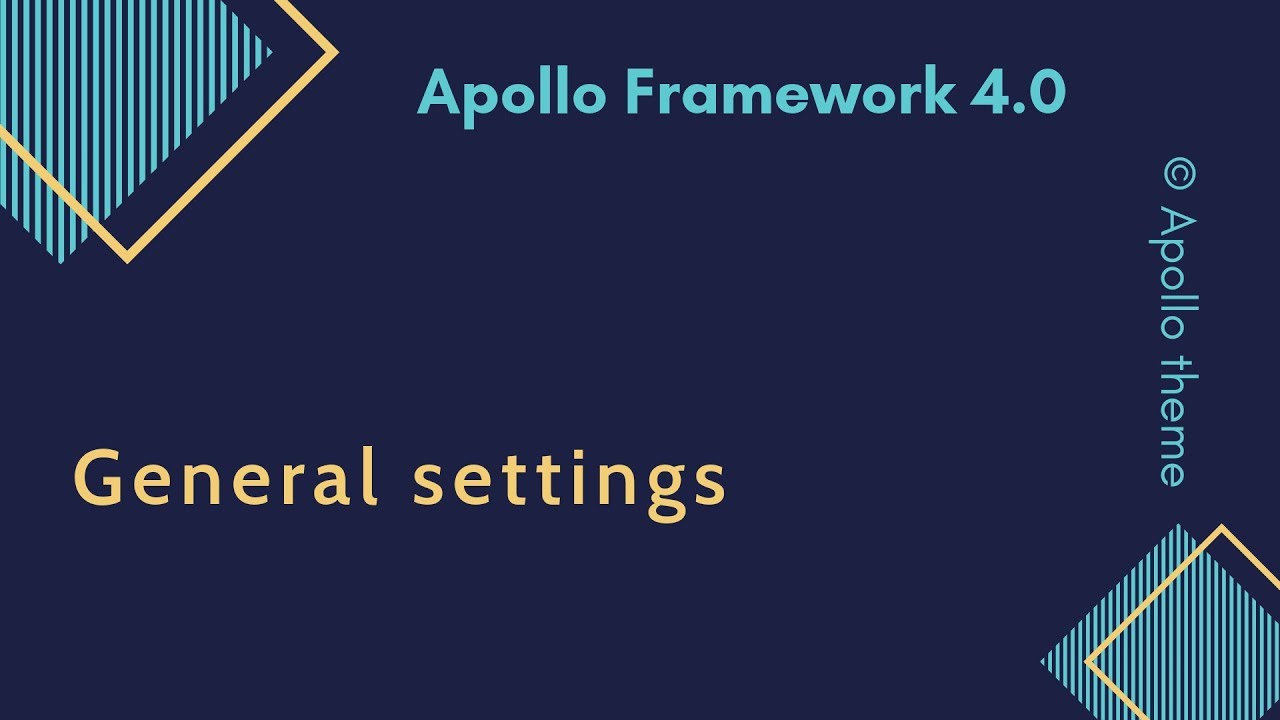 Apollo Framework 4.0

© Apollo theme

General settings